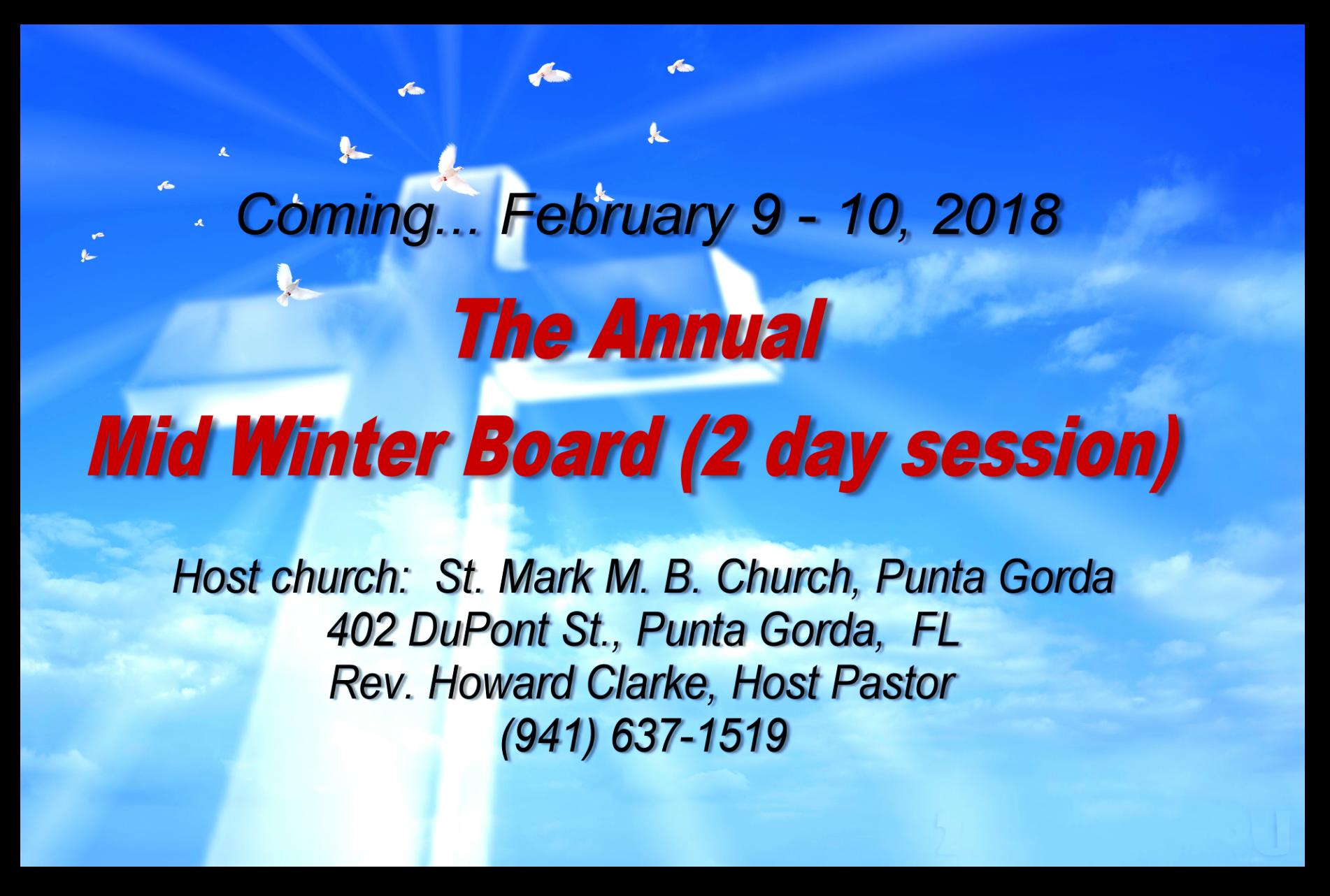 Coming... February 9 - 10, 2018

The Annual
Mid Winter Board (2 day session)

Host church: St. Mark M. B. Church, Punta Gorda
402 DuPont St., Punta Gorda, FL
Rev. Howard Clarke, Host Pastor
(941) 637-1519